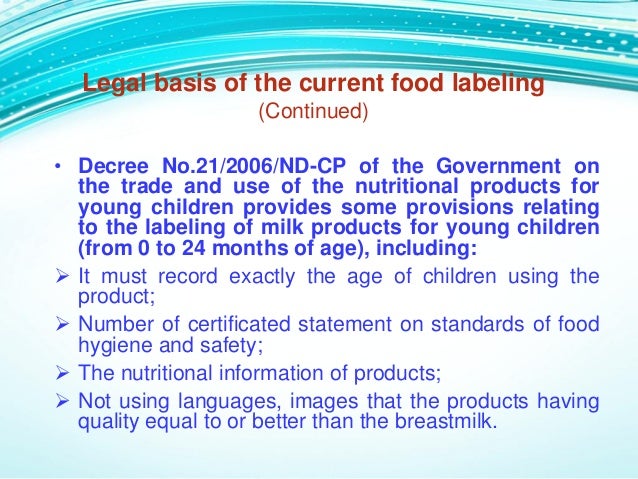 Legal basis of the current food labeling
(Continued)

• Decree No.21/2006/ND-CP of the Government on the trade and use of the nutritional products for young children provides some provisions relating to the labeling of milk products for young children (from 0 to 24 months of age), including:

➢ It must record exactly the age of children using the product;

➢ Number of certificated statement on standards of food hygiene and safety;

➢ The nutritional information of products;

➢ Not using languages, images that the products having quality equal to or better than the breastmilk.